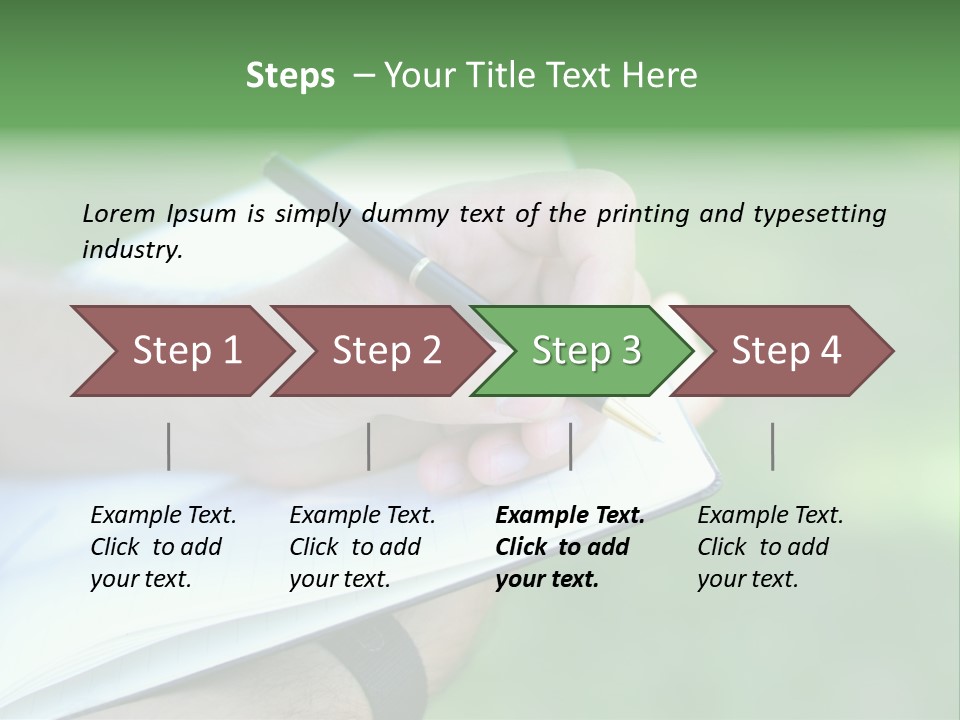 Steps – Your Title Text Here

Lorem Ipsum is simply dummy text of the printing and typesetting industry.

Step 1

Step 2

Step 3

Step 4

Example Text. Click to add your text.

Example Text. Click to add your text.

Example Text. Click to add your text.

Example Text. Click to add your text.